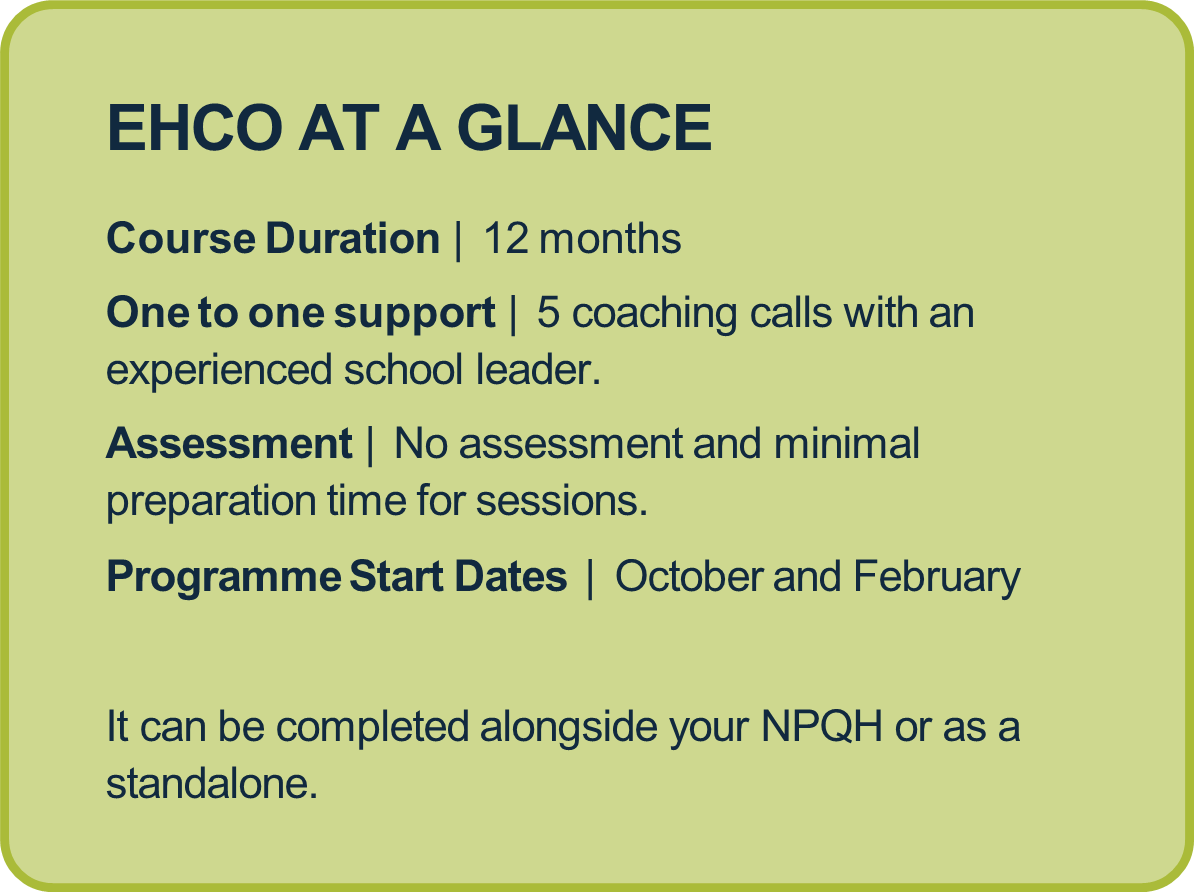 EHCO AT A GLANCE

Course Duration | 12 months

One to one support | 5 coaching calls with an experienced school leader.

Assessment | No assessment and minimal preparation time for sessions.

Programme Start Dates | October and February

It can be completed alongside your NPQH or as a standalone.